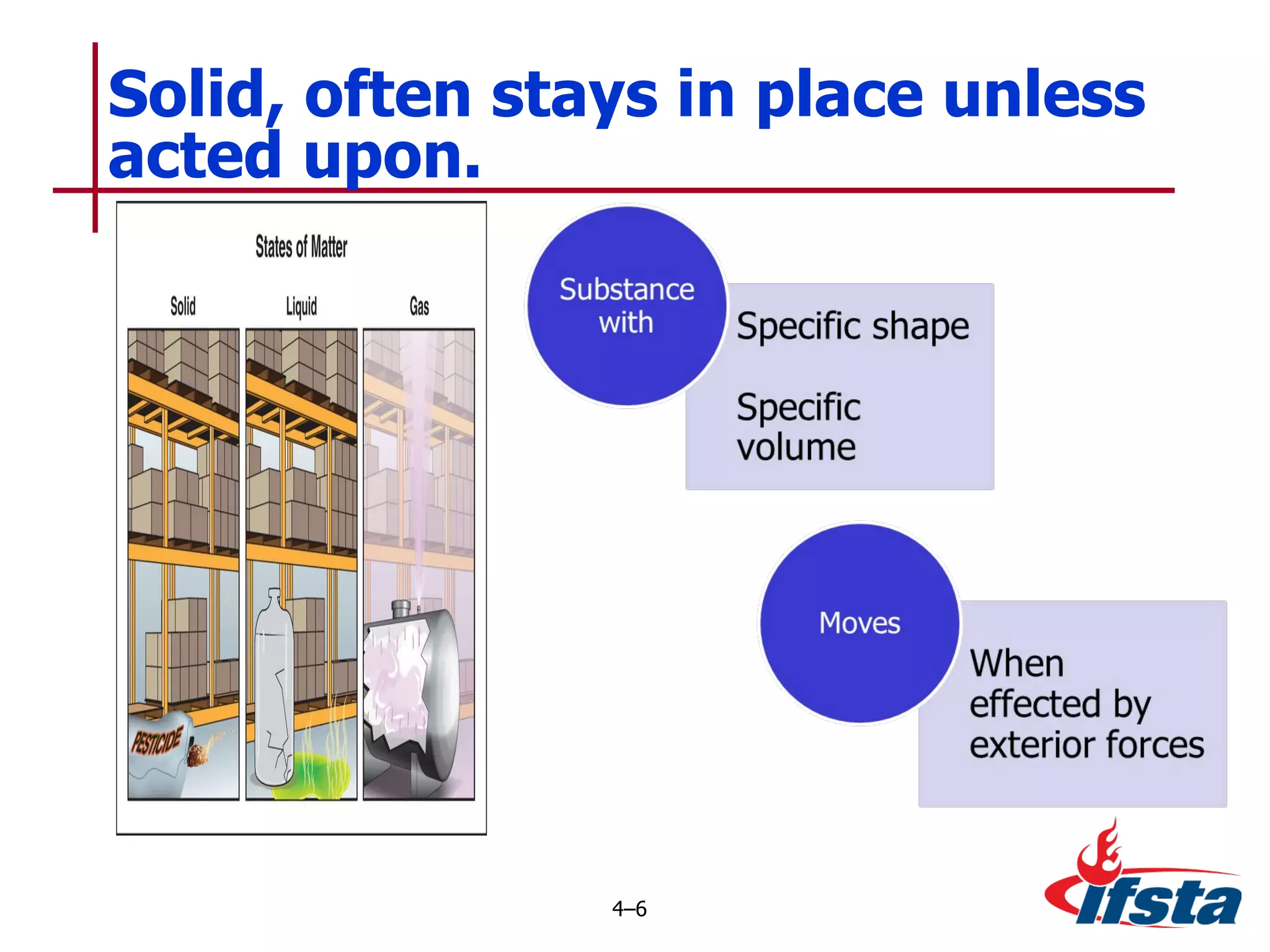 Solid, often stays in place unless acted upon.

States of Matter

Solid

Liquid

Gas

PESTICIDE

Substance with

Specific shape

Specific volume

Moves

When effected by exterior forces

4–6

ifsta